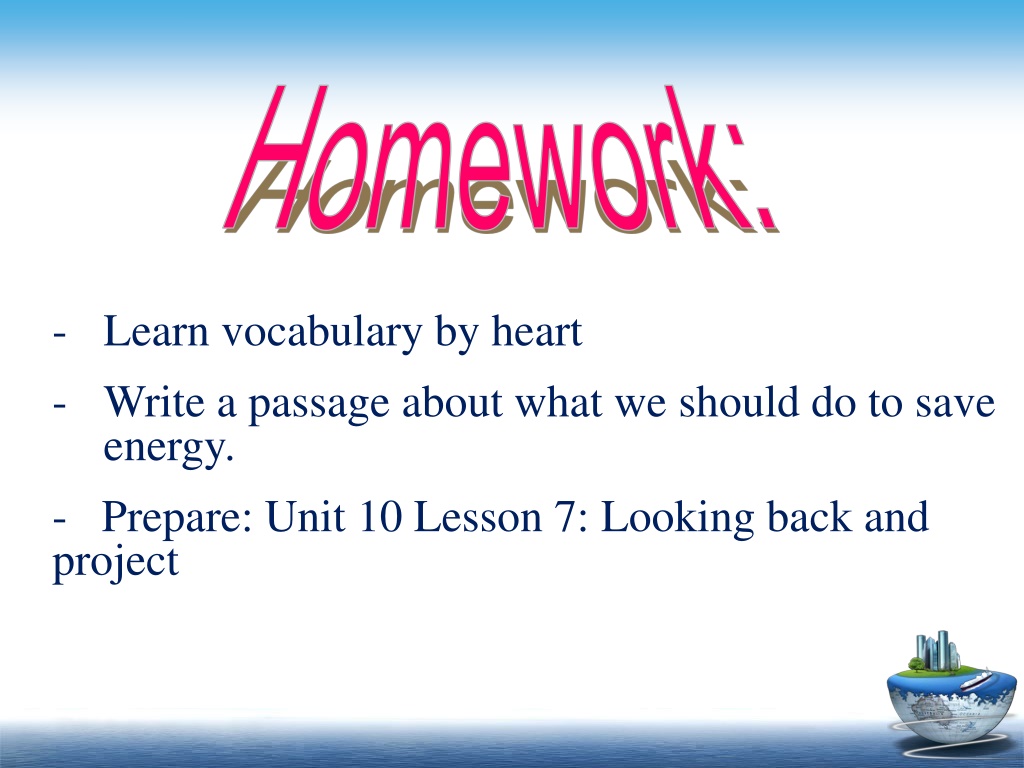 Homework:

- Learn vocabulary by heart

- Write a passage about what we should do to save energy.

- Prepare: Unit 10 Lesson 7: Looking back and project